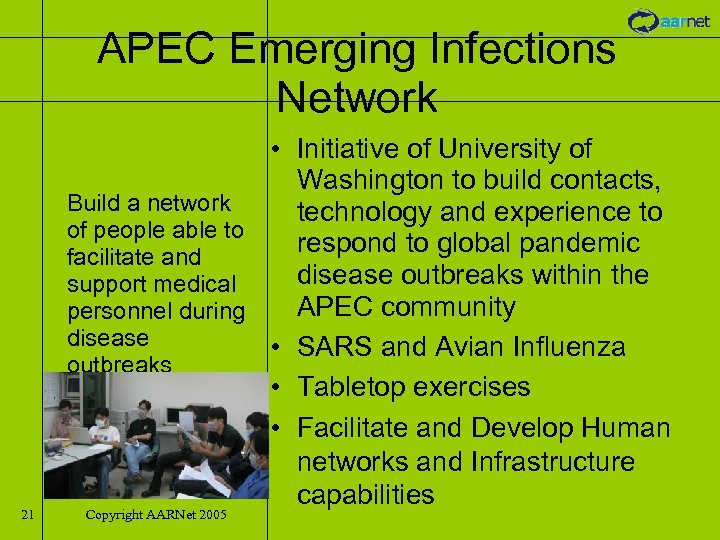 aarnet

APEC Emerging Infections Network

Build a network of people able to facilitate and support medical personnel during disease outbreaks

• Initiative of University of Washington to build contacts, technology and experience to respond to global pandemic disease outbreaks within the APEC community
• SARS and Avian Influenza
• Tabletop exercises
• Facilitate and Develop Human networks and Infrastructure capabilities

21 Copyright AARNet 2005